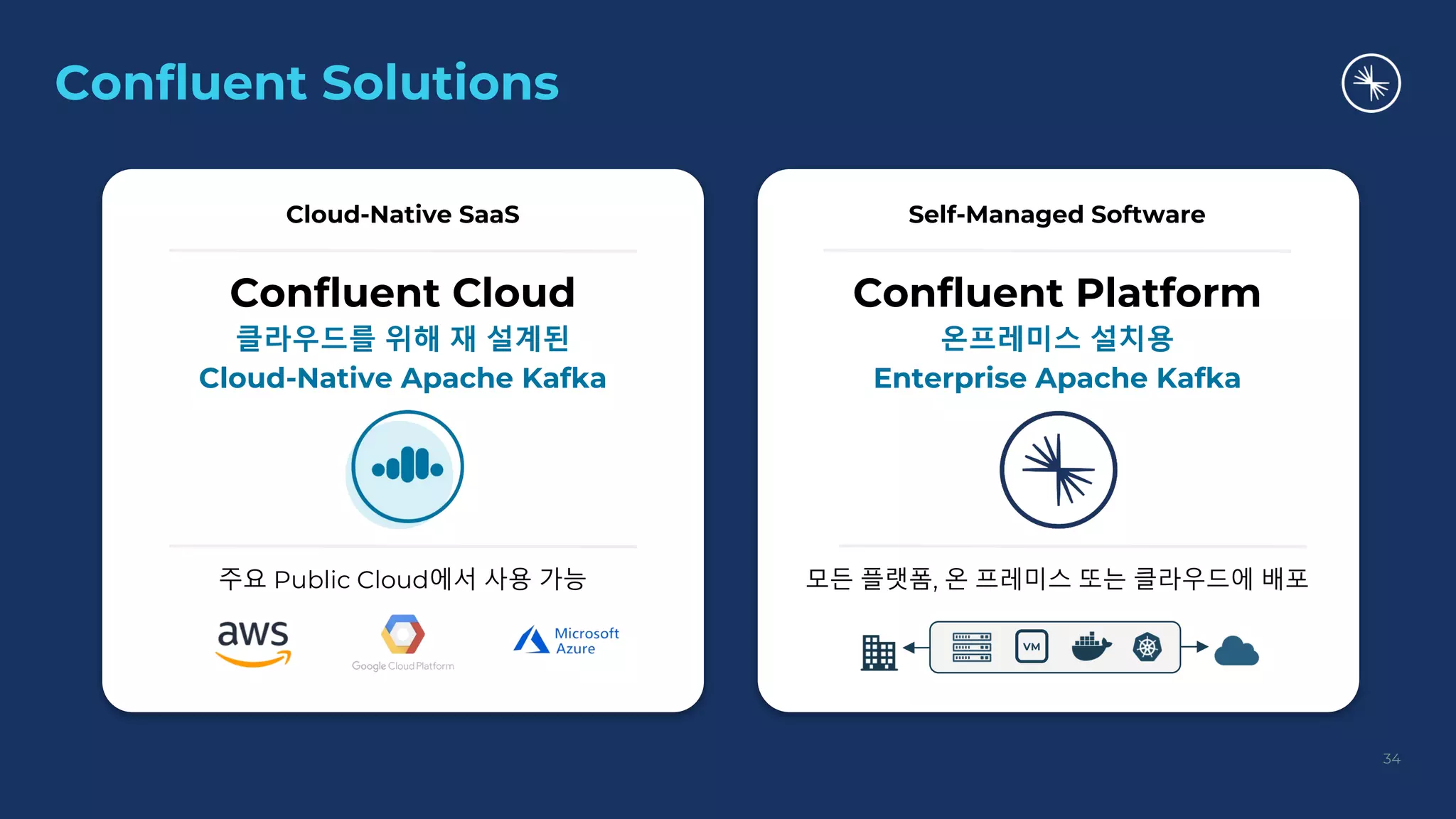 Confluent Solutions

Cloud-Native SaaS

Confluent Cloud
클라우드를 위해 재 설계된
Cloud-Native Apache Kafka

주요 Public Cloud에서 사용 가능

aws

Google Cloud Platform

Microsoft Azure

Self-Managed Software

Confluent Platform
온프레미스 설치용
Enterprise Apache Kafka

모든 플랫폼, 온 프레미스 또는 클라우드에 배포

VM

34